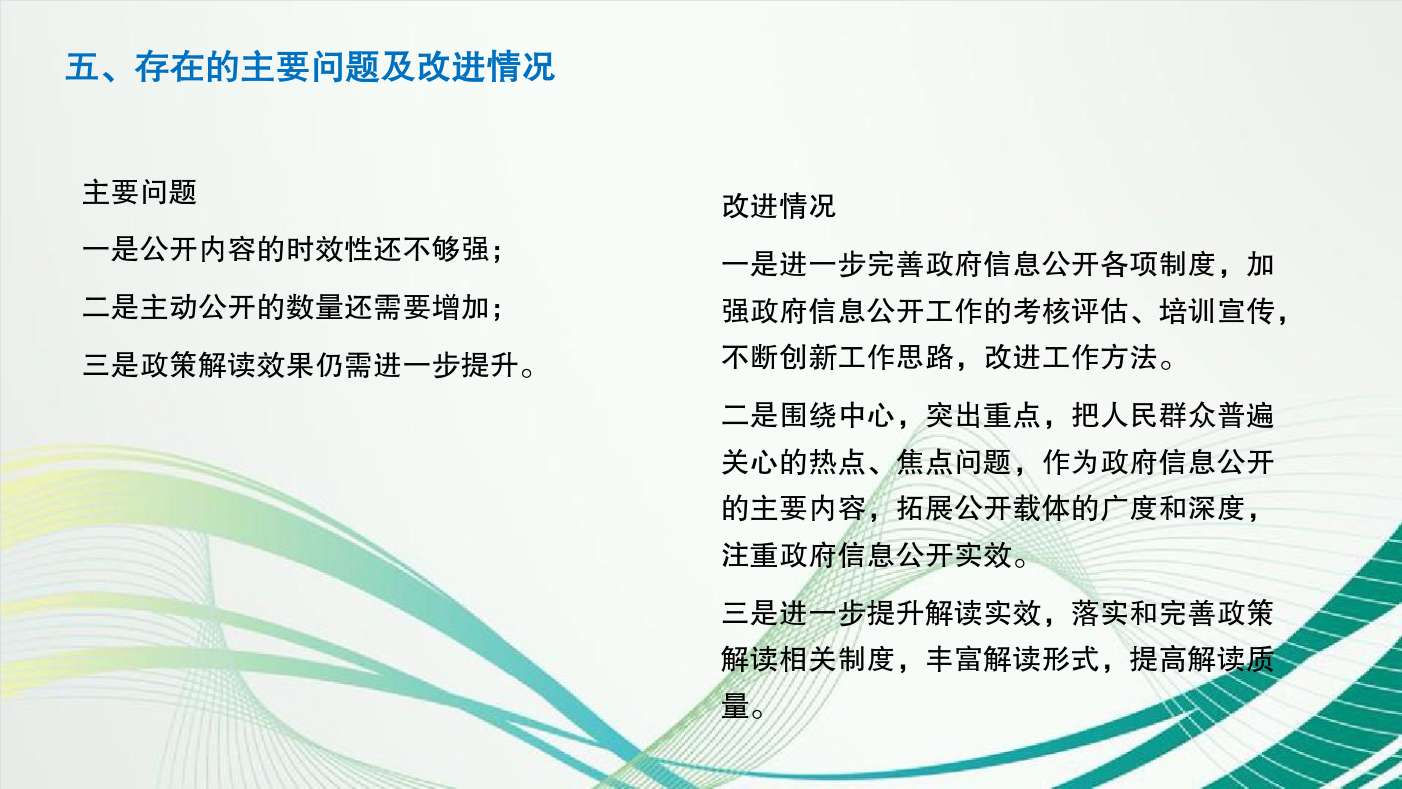 五、存在的主要问题及改进情况

主要问题

一是公开内容的时效性还不够强；

二是主动公开的数量还需要增加；

三是政策解读效果仍需进一步提升。

改进情况

一是进一步完善政府信息公开各项制度，加强政府信息公开工作的考核评估、培训宣传，不断创新工作思路，改进工作方法。

二是围绕中心，突出重点，把人民群众普遍关心的热点、焦点问题，作为政府信息公开的主要内容，拓展公开载体的广度和深度，注重政府信息公开实效。

三是进一步提升解读实效，落实和完善政策解读相关制度，丰富解读形式，提高解读质量。